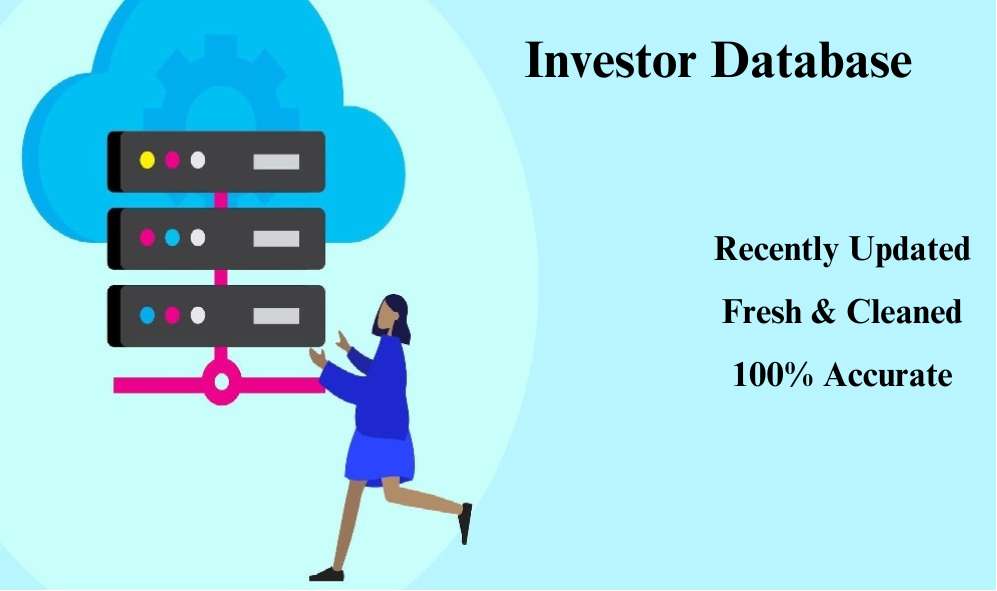 Investor Database

Recently Updated
Fresh & Cleaned
100% Accurate